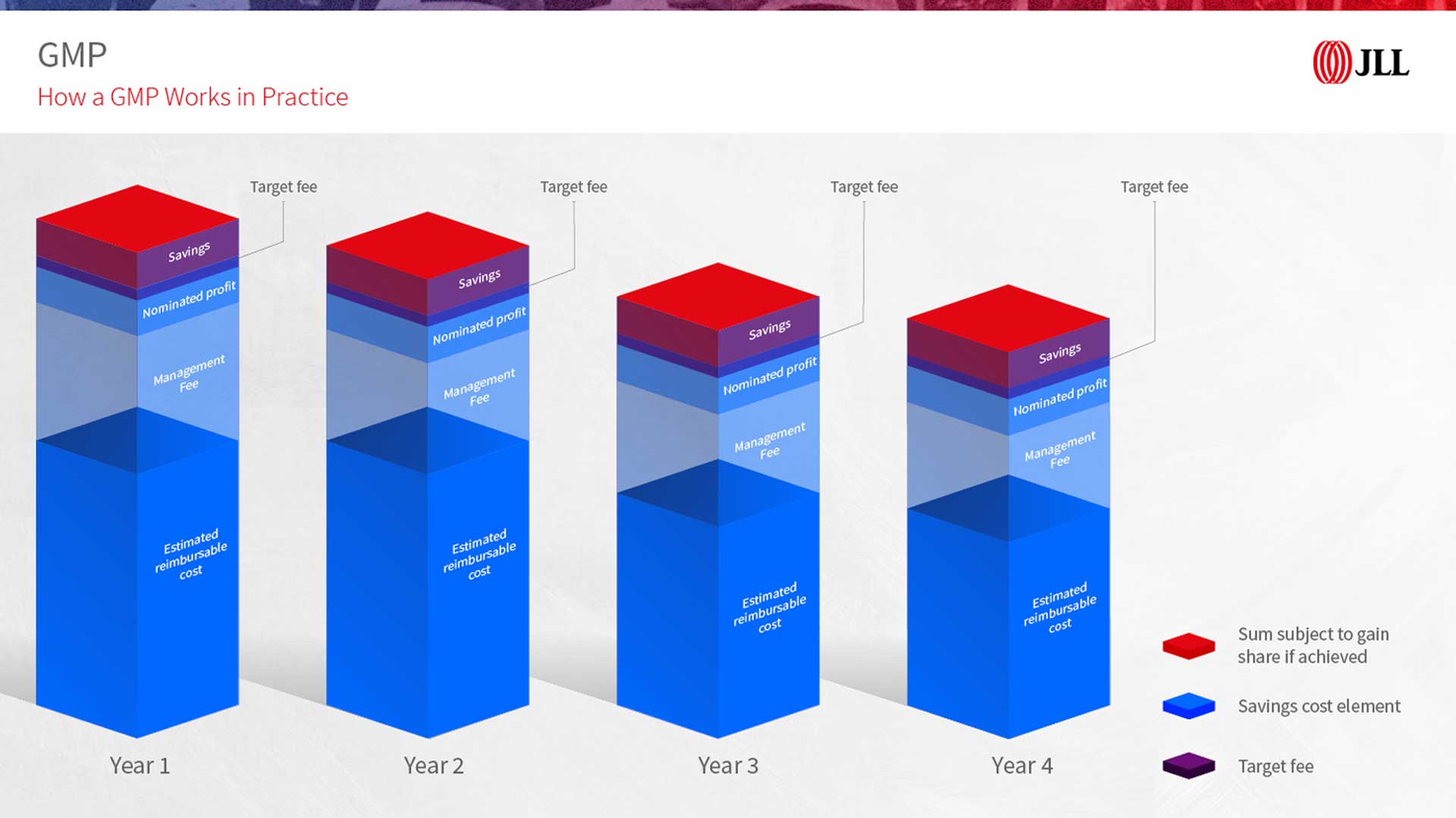 GMP
How a GMP Works in Practice

JLL

Target fee
Savings
Nominated profit
Management Fee
Estimated reimbursable cost
Year 1

Target fee
Savings
Nominated profit
Management Fee
Estimated reimbursable cost
Year 2

Target fee
Savings
Nominated profit
Management Fee
Estimated reimbursable cost
Year 3

Target fee
Savings
Nominated profit
Management Fee
Estimated reimbursable cost
Year 4

Sum subject to gain share if achieved
Savings cost element
Target fee